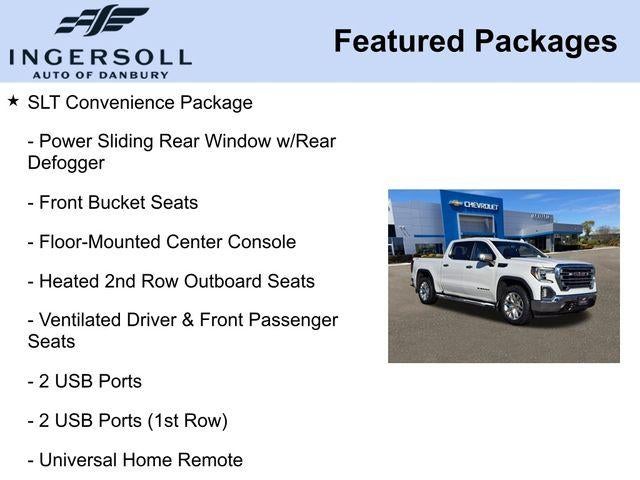 INGERSOLL
AUTO OF DANBURY

Featured Packages

★ SLT Convenience Package

- Power Sliding Rear Window w/Rear Defogger

- Front Bucket Seats

- Floor-Mounted Center Console

- Heated 2nd Row Outboard Seats

- Ventilated Driver & Front Passenger Seats

- 2 USB Ports

- 2 USB Ports (1st Row)

- Universal Home Remote

CHEVROLET

GMC